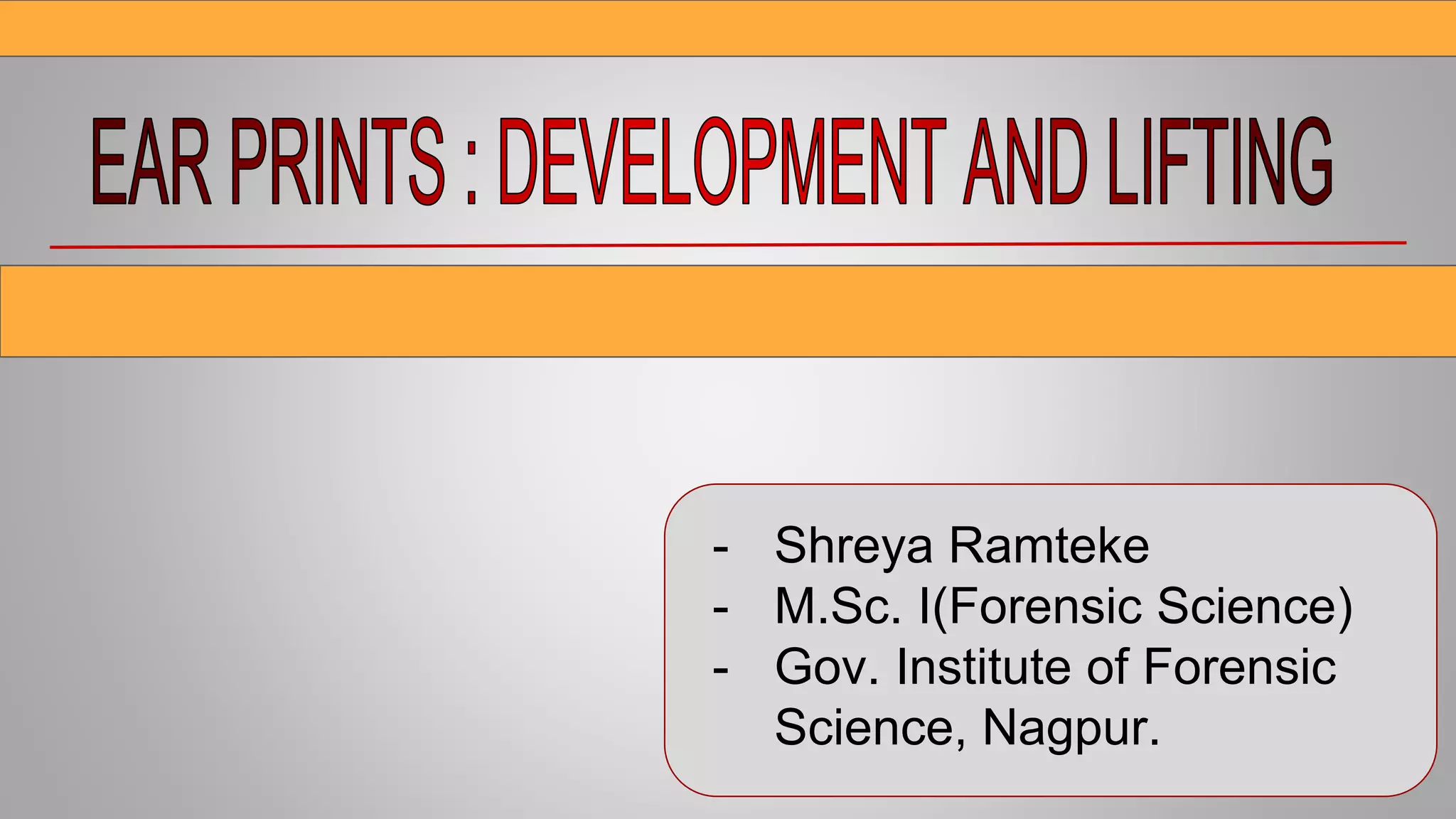 EAR PRINTS : DEVELOPMENT AND LIFTING

- Shreya Ramteke
- M.Sc. I(Forensic Science)
- Gov. Institute of Forensic Science, Nagpur.